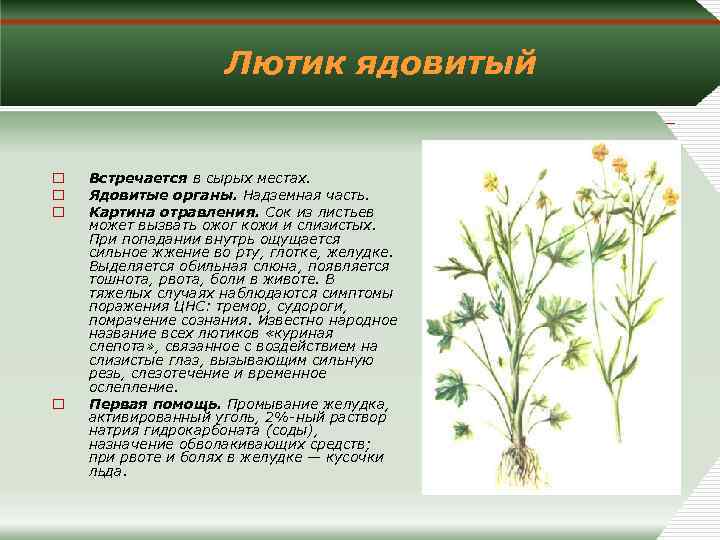 Лютик ядовитый

□ Встречается в сырых местах.
□ Ядовитые органы. Надземная часть.
□ Картина отравления. Сок из листьев может вызвать ожог кожи и слизистых. При попадании внутрь ощущается сильное жжение во рту, глотке, желудке. Выделяется обильная слюна, появляется тошнота, рвота, боли в животе. В тяжелых случаях наблюдаются симптомы поражения ЦНС: тремор, судороги, помрачение сознания. Известно народное название всех лютиков «куриная слепота», связанное с воздействием на слизистые глаз, вызывающим сильную резь, слезотечение и временное ослепление.
□ Первая помощь. Промывание желудка, активированный уголь, 2%-ный раствор натрия гидрокарбоната (соды), назначение обволакивающих средств; при рвоте и болях в желудке — кусочки льда.